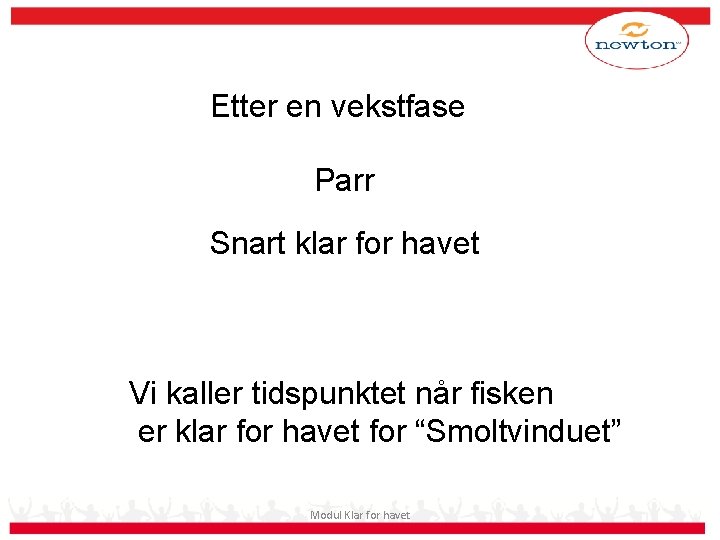 newton

Etter en vekstfase

Parr

Snart klar for havet

Vi kaller tidspunktet når fisken er klar for havet for “Smoltvinduet”

Modul Klar for havet